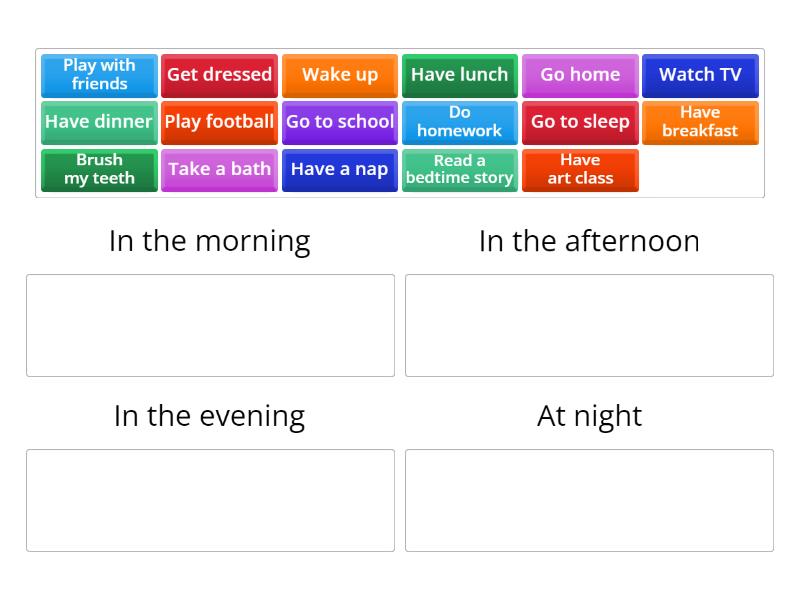 Play with friends
Get dressed
Wake up
Have lunch
Go home
Watch TV
Have dinner
Play football
Go to school
Do homework
Go to sleep
Have breakfast
Brush my teeth
Take a bath
Have a nap
Read a bedtime story
Have art class

In the morning

In the afternoon

In the evening

At night